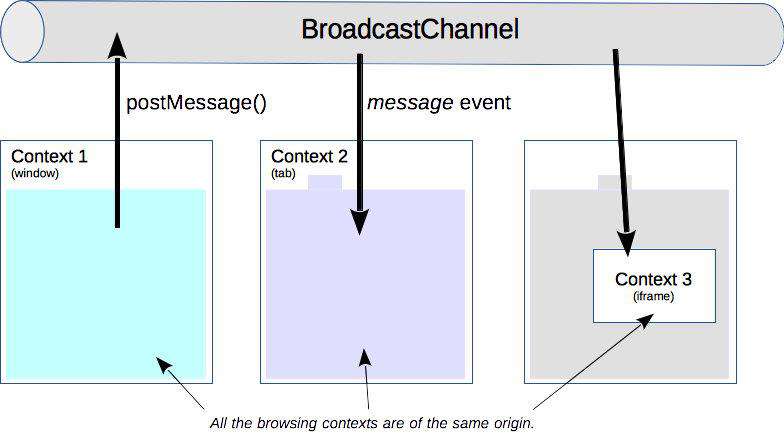 BroadcastChannel

postMessage()

message event

Context 1
(window)

Context 2
(tab)

Context 3
(iframe)

All the browsing contexts are of the same origin.